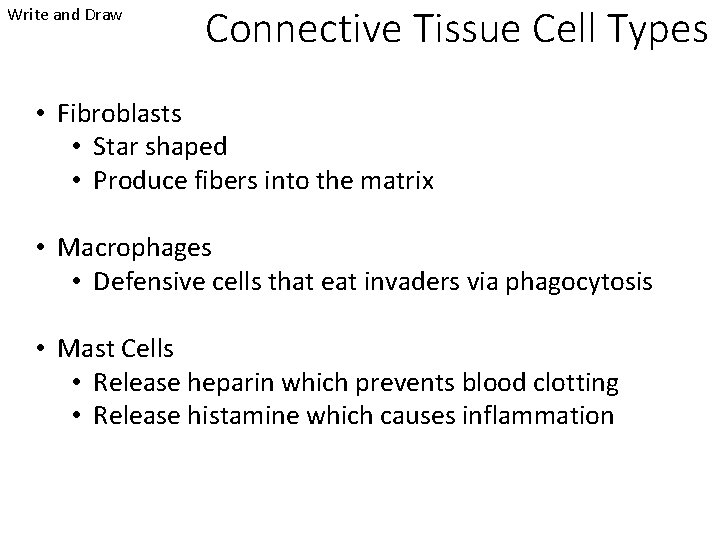 Write and Draw

Connective Tissue Cell Types

• Fibroblasts
  • Star shaped
  • Produce fibers into the matrix

• Macrophages
  • Defensive cells that eat invaders via phagocytosis

• Mast Cells
  • Release heparin which prevents blood clotting
  • Release histamine which causes inflammation